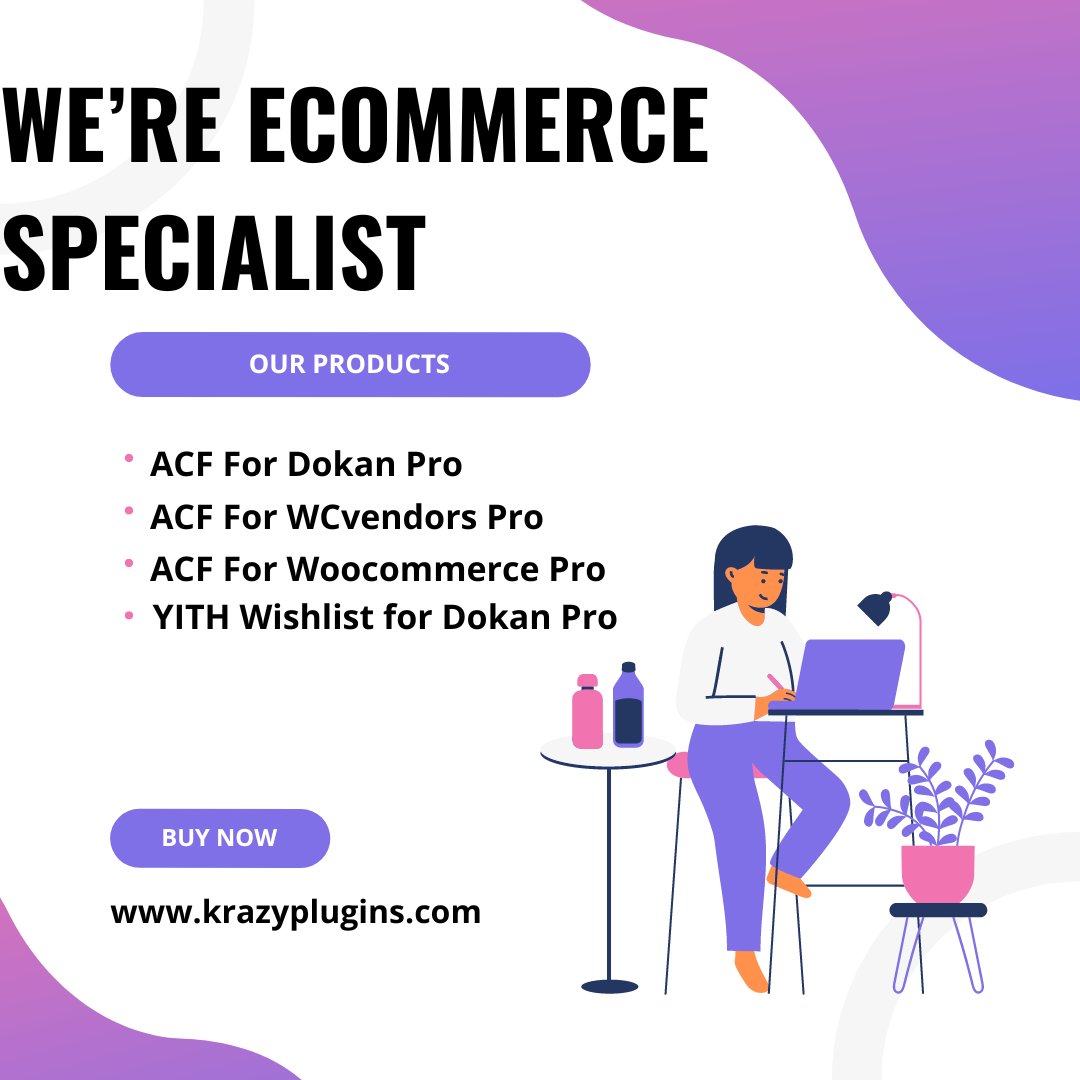 WE’RE ECOMMERCE SPECIALIST

OUR PRODUCTS

• ACF For Dokan Pro
• ACF For WCvendors Pro
• ACF For Woocommerce Pro
• YITH Wishlist for Dokan Pro

BUY NOW

www.krazyplugins.com